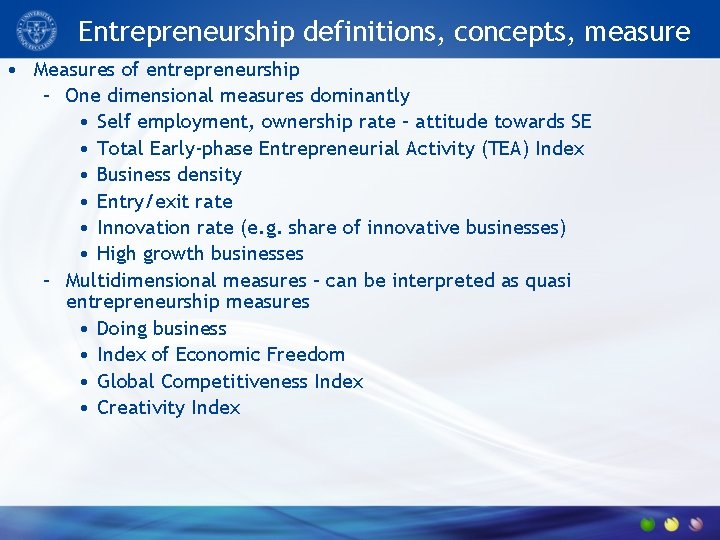 Entrepreneurship definitions, concepts, measure

• Measures of entrepreneurship
  – One dimensional measures dominantly
    • Self employment, ownership rate – attitude towards SE
    • Total Early-phase Entrepreneurial Activity (TEA) Index
    • Business density
    • Entry/exit rate
    • Innovation rate (e.g. share of innovative businesses)
    • High growth businesses
  – Multidimensional measures – can be interpreted as quasi entrepreneurship measures
    • Doing business
    • Index of Economic Freedom
    • Global Competitiveness Index
    • Creativity Index